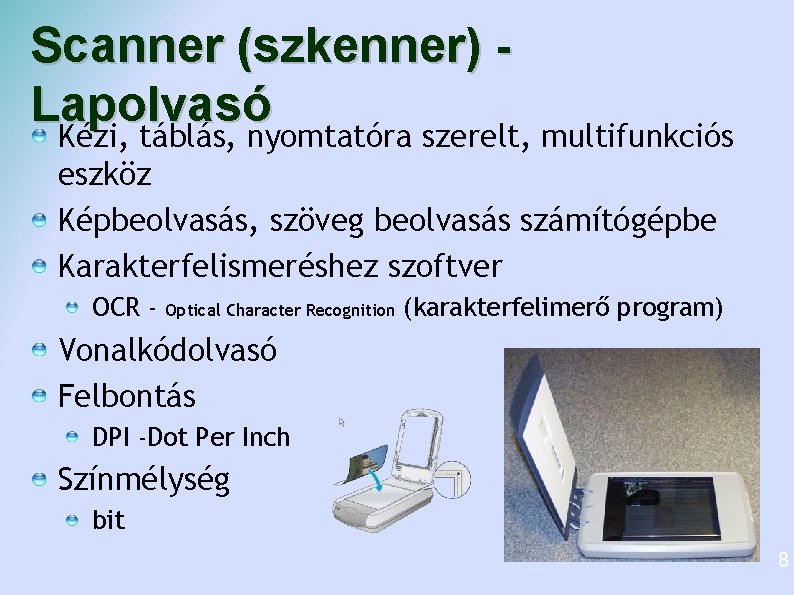 Scanner (szkenner) - Lapolvasó

Kézi, táblás, nyomtatóra szerelt, multifunkciós eszköz

Képbeolvasás, szöveg beolvasás számítógépbe

Karakterfelismeréshez szoftver

OCR - Optical Character Recognition (karakterfelimerő program)

Vonalkódolvasó

Felbontás

DPI -Dot Per Inch

Színmélység

bit

8